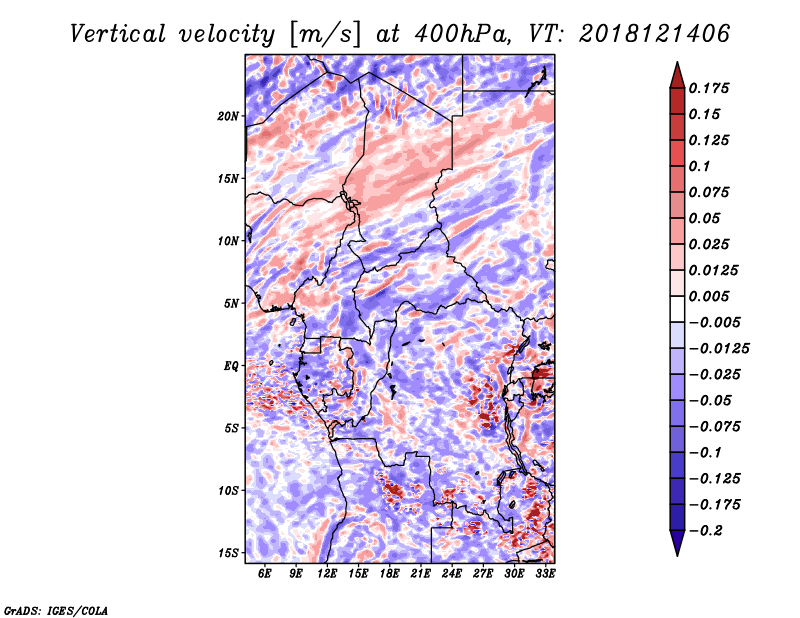 Vertical velocity [m/s] at 400hPa, VT: 2018121406

20N
15N
10N
5N
EQ
5S
10S
15S

6E 9E 12E 15E 18E 21E 24E 27E 30E 33E

0.175
0.15
0.125
0.1
0.075
0.05
0.025
0.0125
0.005
−0.005
−0.0125
−0.025
−0.05
−0.075
−0.1
−0.125
−0.175
−0.2

GrADS: IGES/COLA